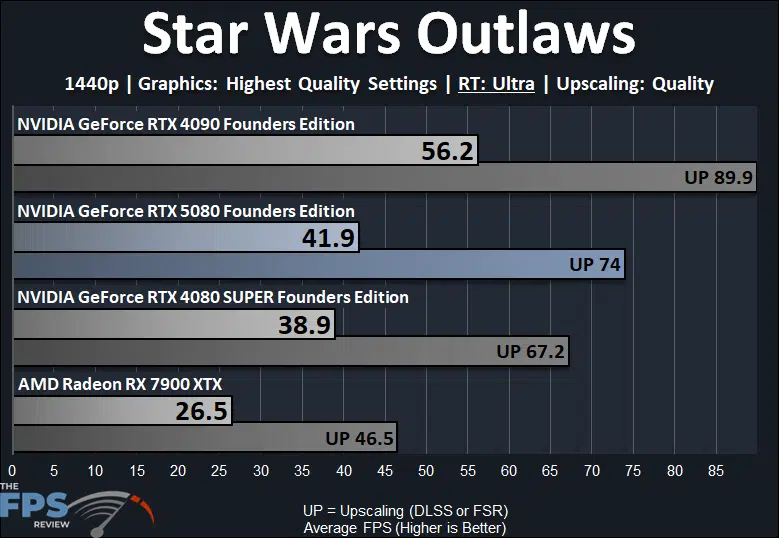 Star Wars Outlaws

1440p | Graphics: Highest Quality Settings | RT: Ultra | Upscaling: Quality

NVIDIA GeForce RTX 4090 Founders Edition
56.2
UP 89.9

NVIDIA GeForce RTX 5080 Founders Edition
41.9
UP 74

NVIDIA GeForce RTX 4080 SUPER Founders Edition
38.9
UP 67.2

AMD Radeon RX 7900 XTX
26.5
UP 46.5

0 5 10 15 20 25 30 35 40 45 50 55 60 65 70 75 80 85

THE FPS REVIEW

UP = Upscaling (DLSS or FSR)
Average FPS (Higher is Better)